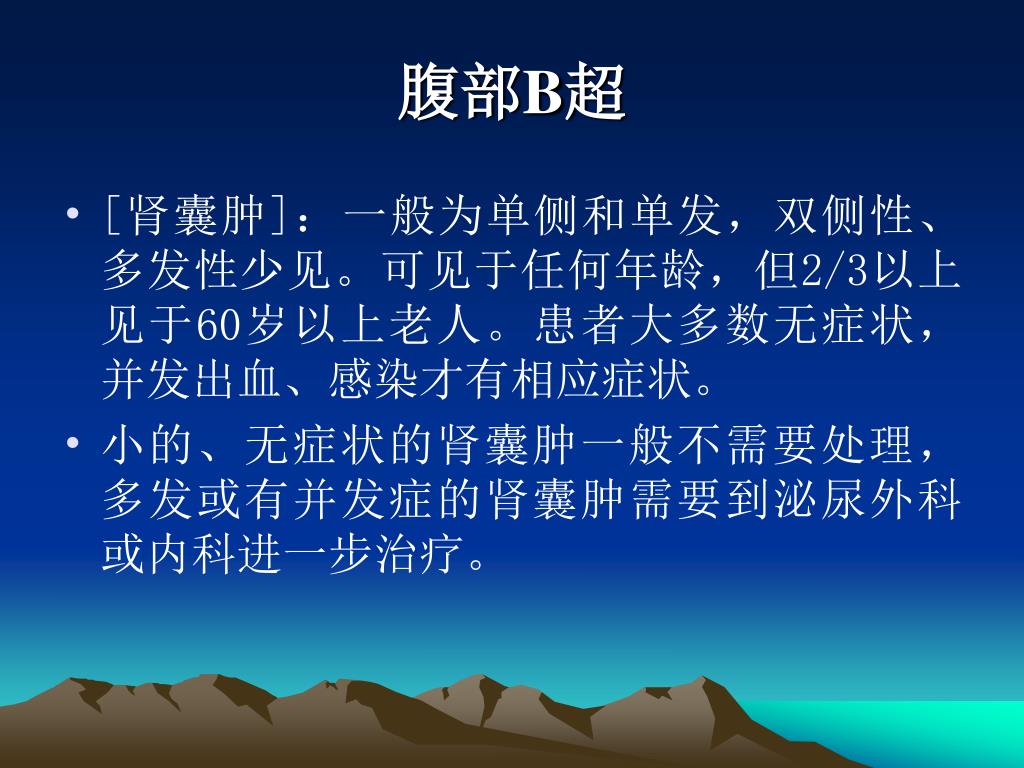 腹部B超

• ［肾囊肿］：一般为单侧和单发，双侧性、多发性少见。可见于任何年龄，但2/3以上见于60岁以上老人。患者大多数无症状，并发出血、感染才有相应症状。

• 小的、无症状的肾囊肿一般不需要处理，多发或有并发症的肾囊肿需要到泌尿外科或内科进一步治疗。